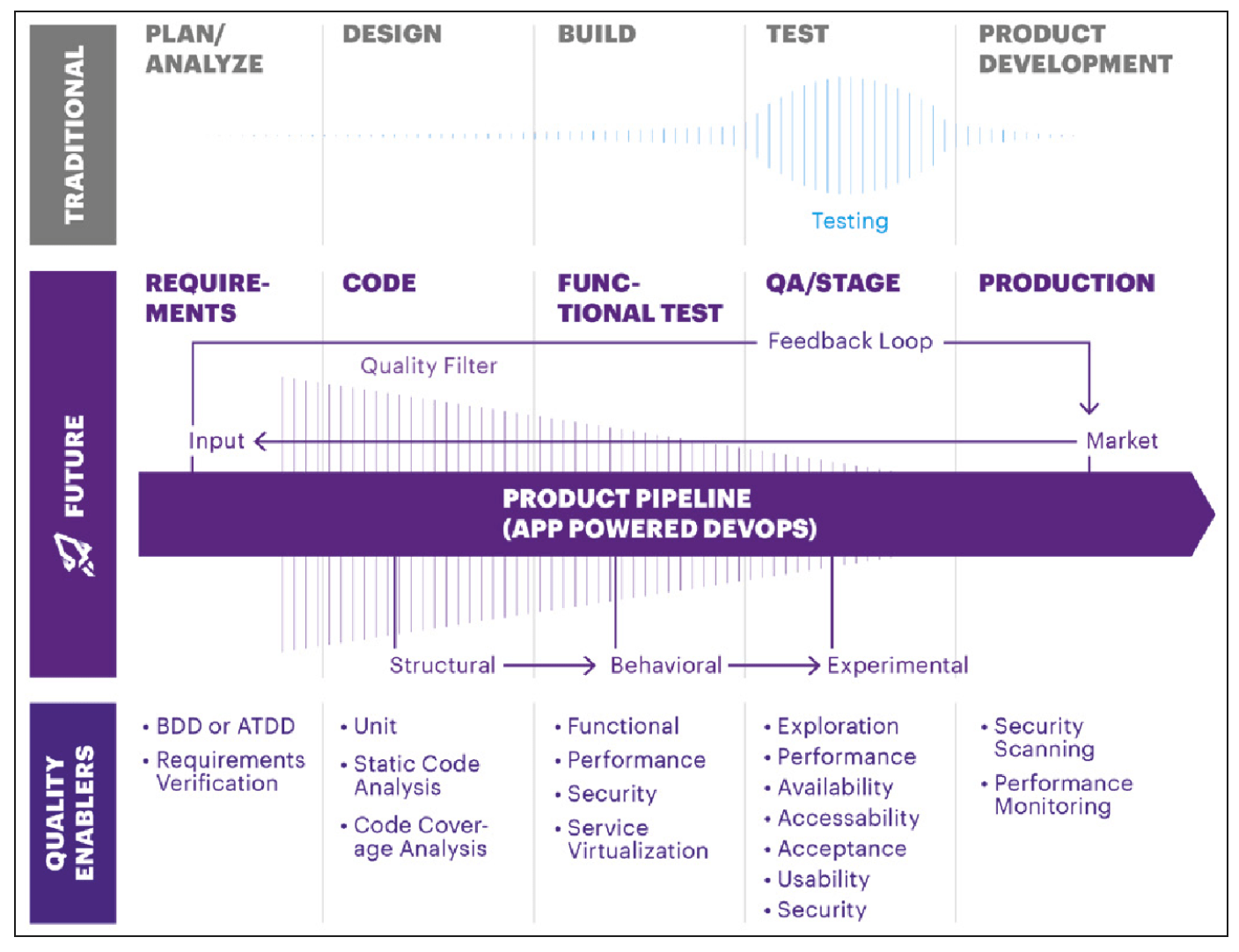 TRADITIONAL

PLAN/ ANALYZE

DESIGN

BUILD

TEST

PRODUCT DEVELOPMENT

Testing

FUTURE

REQUIREMENTS

CODE

FUNCTIONAL TEST

QA/STAGE

PRODUCTION

Feedback Loop

Quality Filter

Input

Market

PRODUCT PIPELINE (APP POWERED DEVOPS)

Structural

Behavioral

Experimental

QUALITY ENABLERS

• BDD or ATDD
• Requirements Verification

• Unit
• Static Code Analysis
• Code Coverage Analysis

• Functional
• Performance
• Security
• Service Virtualization

• Exploration
• Performance
• Availability
• Accessability
• Acceptance
• Usability
• Security

• Security Scanning
• Performance Monitoring